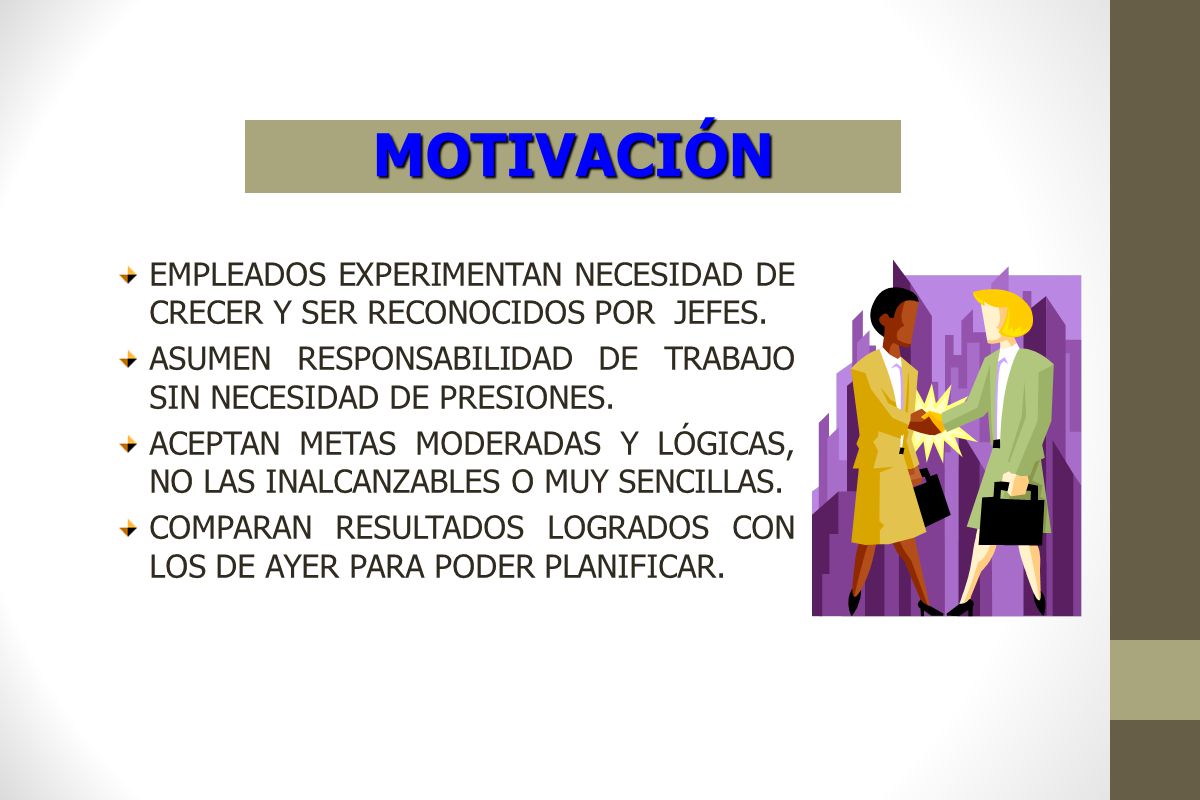 MOTIVACIÓN

EMPLEADOS EXPERIMENTAN NECESIDAD DE CRECER Y SER RECONOCIDOS POR JEFES.

ASUMEN RESPONSABILIDAD DE TRABAJO SIN NECESIDAD DE PRESIONES.

ACEPTAN METAS MODERADAS Y LÓGICAS, NO LAS INALCANZABLES O MUY SENCILLAS.

COMPARAN RESULTADOS LOGRADOS CON LOS DE AYER PARA PODER PLANIFICAR.